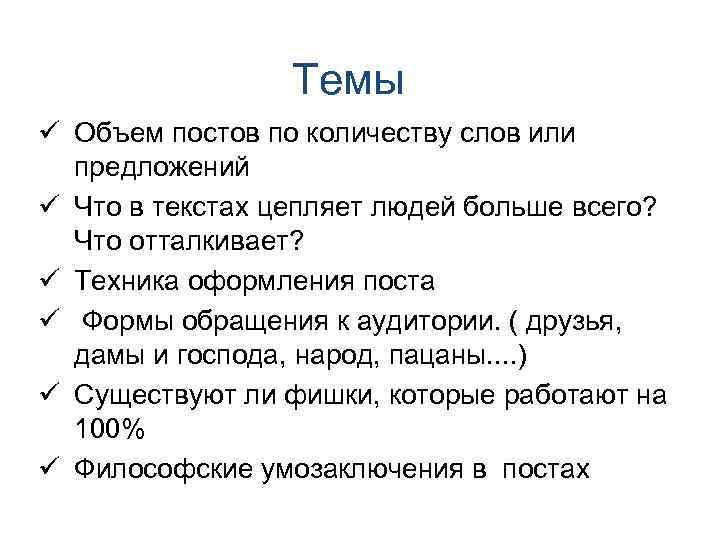 Темы

✓ Объем постов по количеству слов или предложений
✓ Что в текстах цепляет людей больше всего? Что отталкивает?
✓ Техника оформления поста
✓ Формы обращения к аудитории. ( друзья, дамы и господа, народ, пацаны....)
✓ Существуют ли фишки, которые работают на 100%
✓ Философские умозаключения в постах